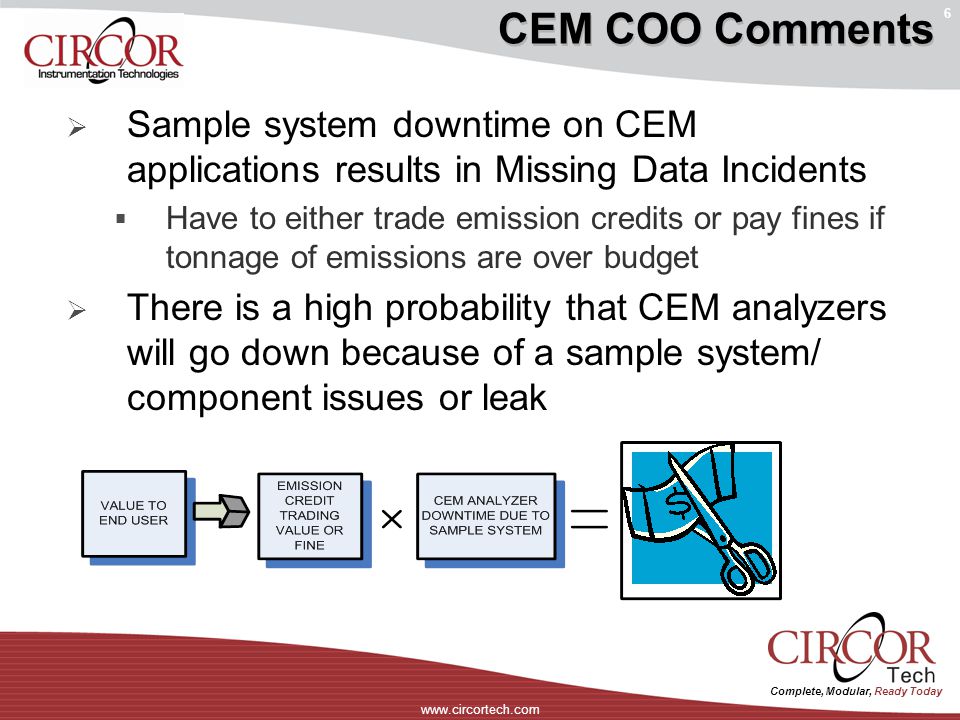 CIRCOR
Instrumentation Technologies

CEM COO Comments

6

➢ Sample system downtime on CEM applications results in Missing Data Incidents

▪ Have to either trade emission credits or pay fines if tonnage of emissions are over budget

➢ There is a high probability that CEM analyzers will go down because of a sample system/ component issues or leak

VALUE TO END USER

EMISSION CREDIT TRADING VALUE OR FINE

×

CEM ANALYZER DOWNTIME DUE TO SAMPLE SYSTEM

=

$

CIRCOR
Tech
Complete, Modular, Ready Today

www.circortech.com